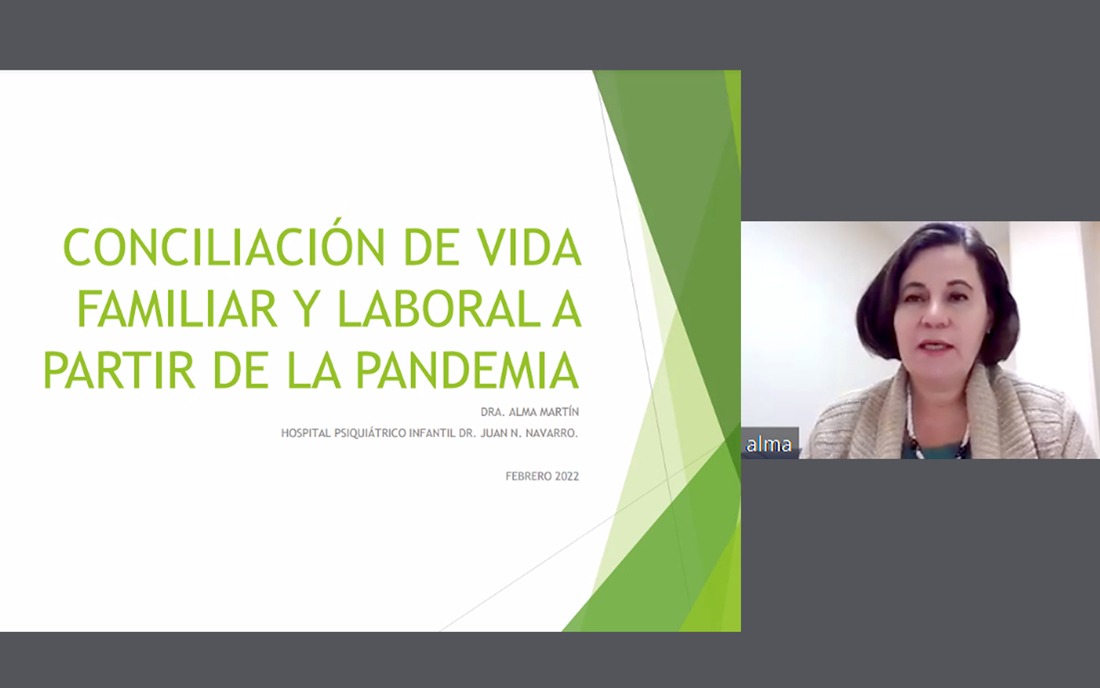 CONCILIACIÓN DE VIDA FAMILIAR Y LABORAL A PARTIR DE LA PANDEMIA

DRA. ALMA MARTÍN

HOSPITAL PSIQUIÁTRICO INFANTIL DR. JUAN N. NAVARRO.

FEBRERO 2022

alma